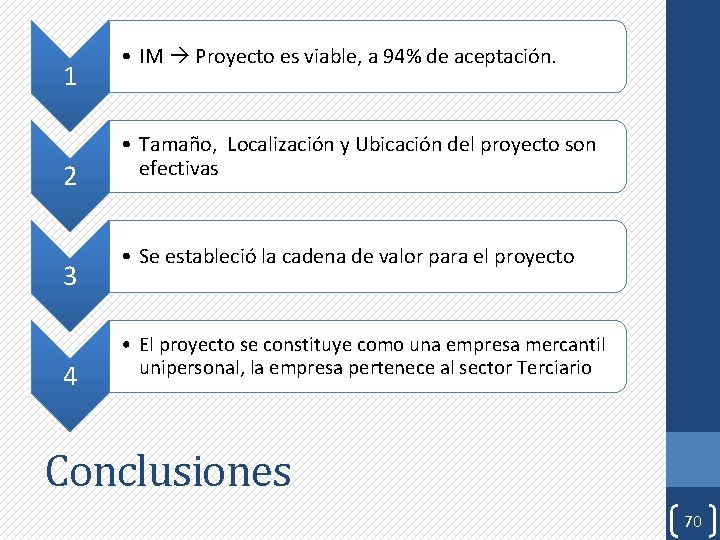 1

• IM → Proyecto es viable, a 94% de aceptación.

2

• Tamaño, Localización y Ubicación del proyecto son efectivas

3

• Se estableció la cadena de valor para el proyecto

4

• El proyecto se constituye como una empresa mercantil unipersonal, la empresa pertenece al sector Terciario

Conclusiones

70